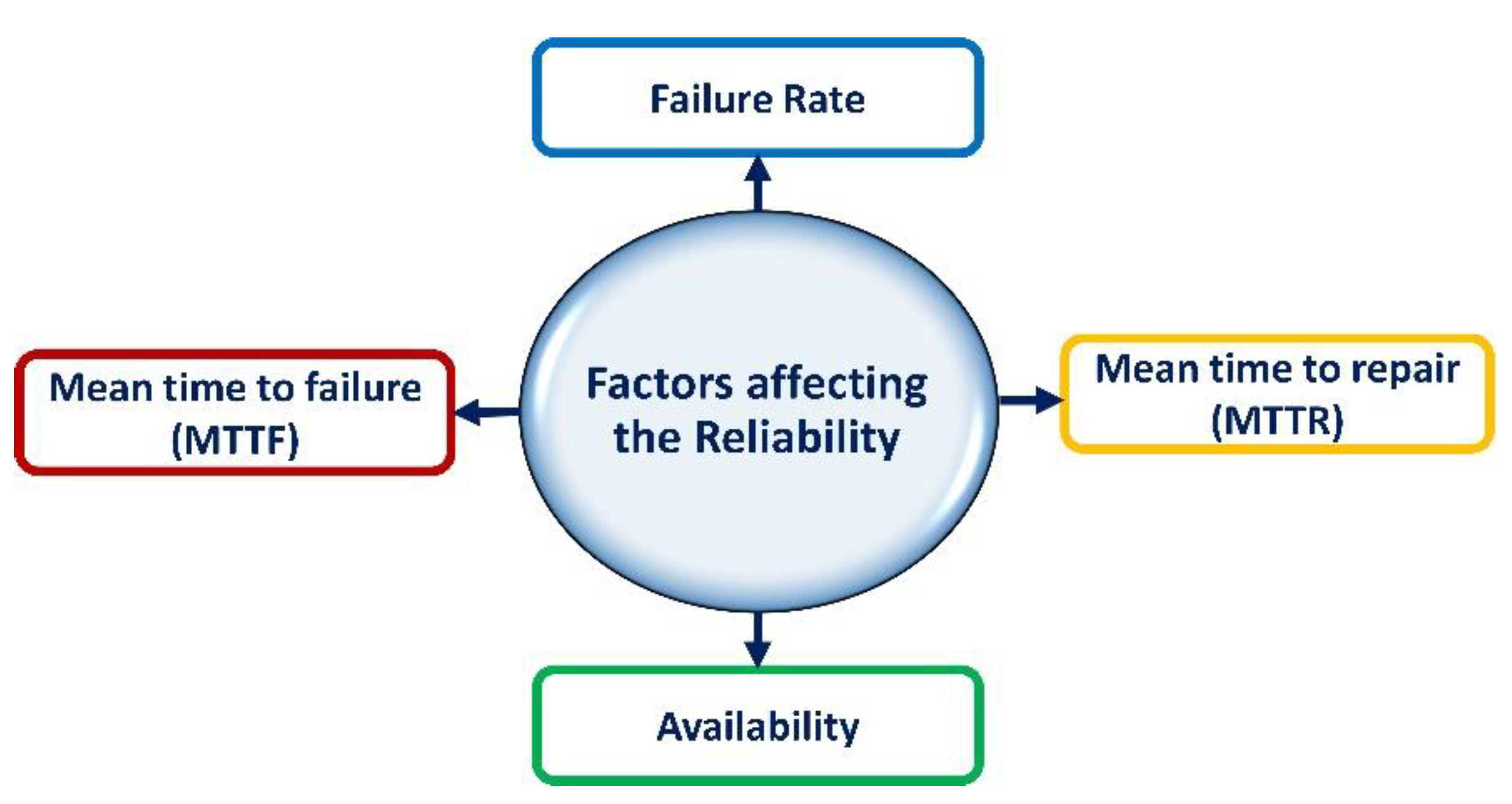 Failure Rate

Mean time to failure (MTTF)

Factors affecting the Reliability

Mean time to repair (MTTR)

Availability